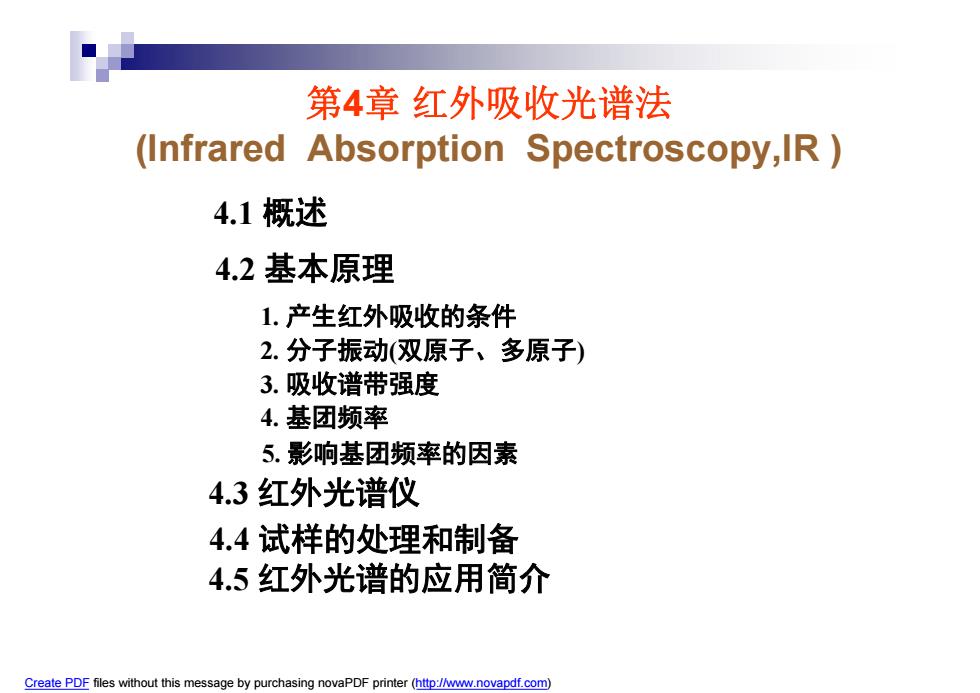 第4章 红外吸收光谱法
(Infrared Absorption Spectroscopy,IR )

4.1 概述

4.2 基本原理

1. 产生红外吸收的条件
2. 分子振动(双原子、多原子)
3. 吸收谱带强度
4. 基团频率
5. 影响基团频率的因素

4.3 红外光谱仪

4.4 试样的处理和制备

4.5 红外光谱的应用简介

Create PDF files without this message by purchasing novaPDF printer (http://www.novapdf.com)